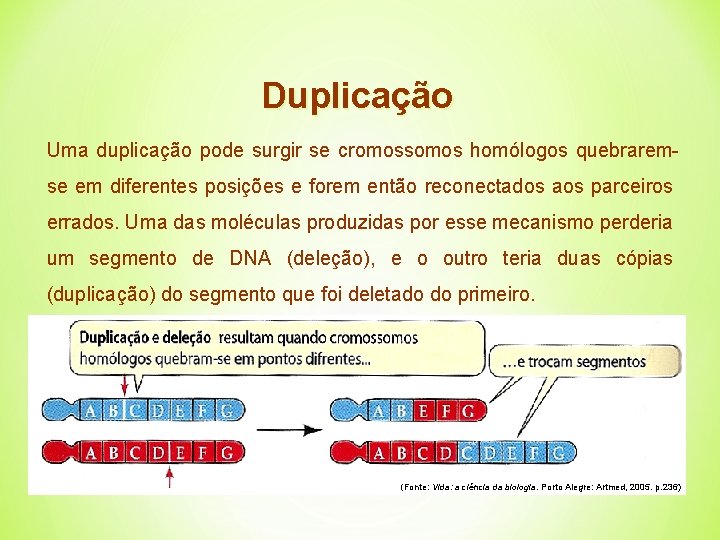 Duplicação

Uma duplicação pode surgir se cromossomos homólogos quebrarem-se em diferentes posições e forem então reconectados aos parceiros errados. Uma das moléculas produzidas por esse mecanismo perderia um segmento de DNA (deleção), e o outro teria duas cópias (duplicação) do segmento que foi deletado do primeiro.

Duplicação e deleção resultam quando cromossomos homólogos quebram-se em pontos difrentes...

...e trocam segmentos

A B C D E F G

A B C D E F G

A B E F G

A B C D C D E F G

(Fonte: Vida: a ciência da biologia. Porto Alegre: Artmed, 2005. p.236)